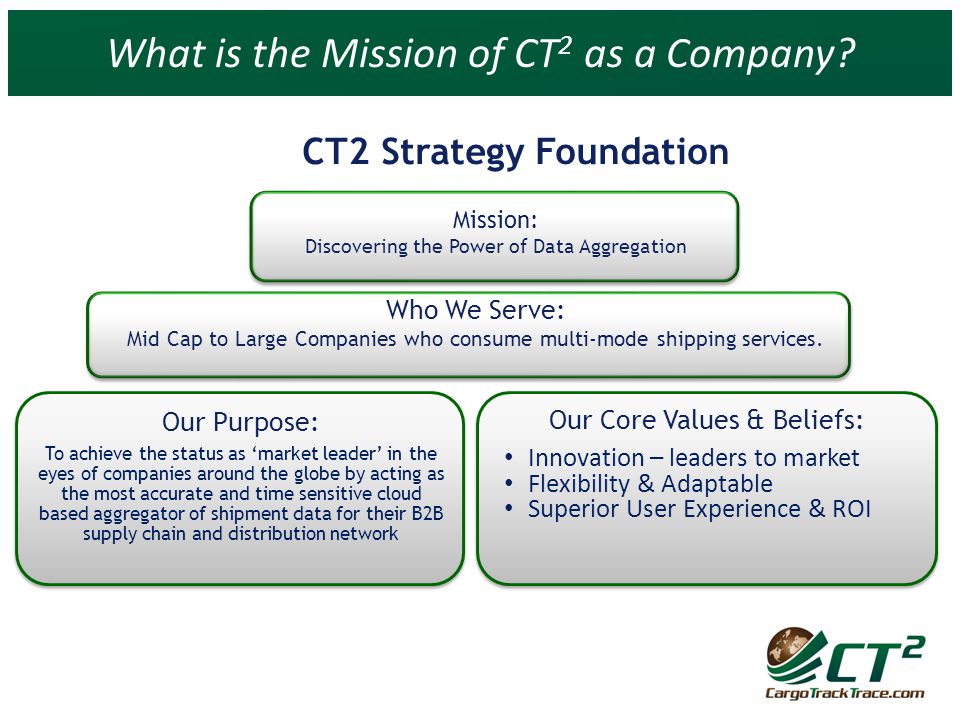 What is the Mission of CT$^2$ as a Company?

CT2 Strategy Foundation

Mission:
Discovering the Power of Data Aggregation

Who We Serve:
Mid Cap to Large Companies who consume multi-mode shipping services.

Our Purpose:
To achieve the status as 'market leader' in the eyes of companies around the globe by acting as the most accurate and time sensitive cloud based aggregator of shipment data for their B2B supply chain and distribution network

Our Core Values & Beliefs:
• Innovation – leaders to market
• Flexibility & Adaptable
• Superior User Experience & ROI

CT$^2$
CargoTrackTrace.com